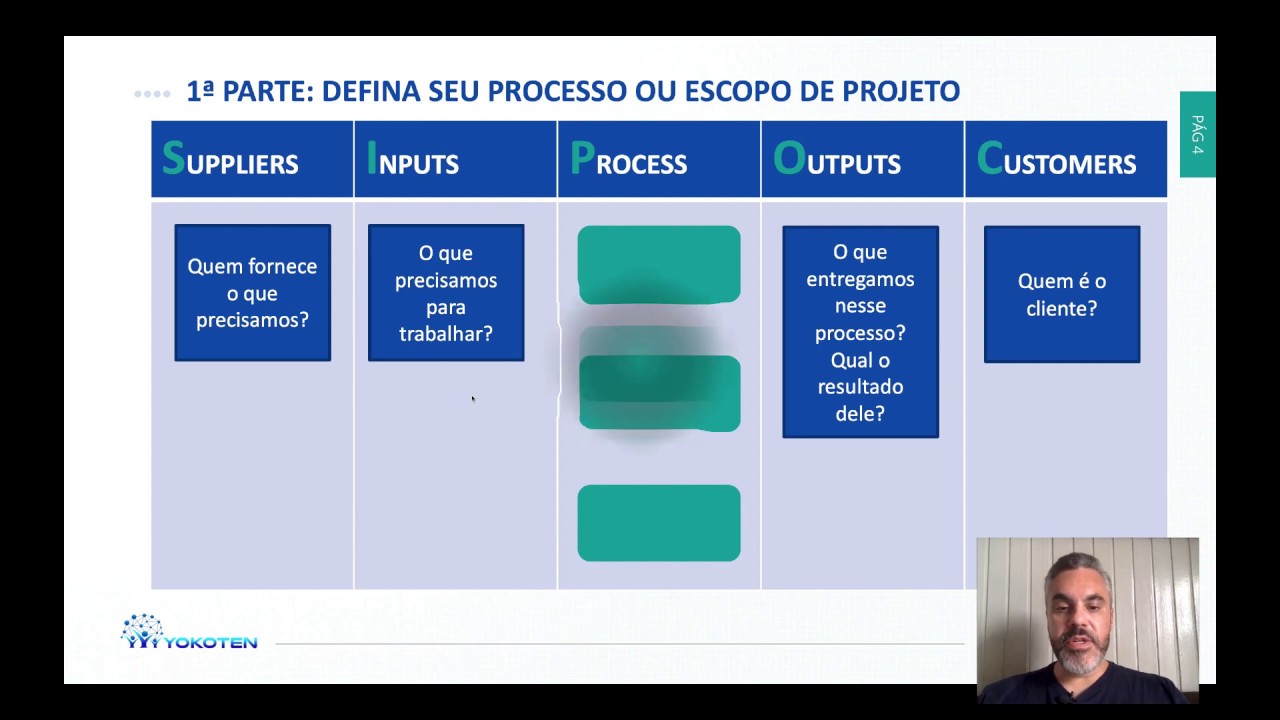 1ª PARTE: DEFINA SEU PROCESSO OU ESCOPO DE PROJETO

PÁG 4

| SUPPLIERS | INPUTS | PROCESS | OUTPUTS | CUSTOMERS |
|---|---|---|---|---|
| Quem fornece o que precisamos? | O que precisamos para trabalhar? | | O que entregamos nesse processo? Qual o resultado dele? | Quem é o cliente? |

YOKOTEN